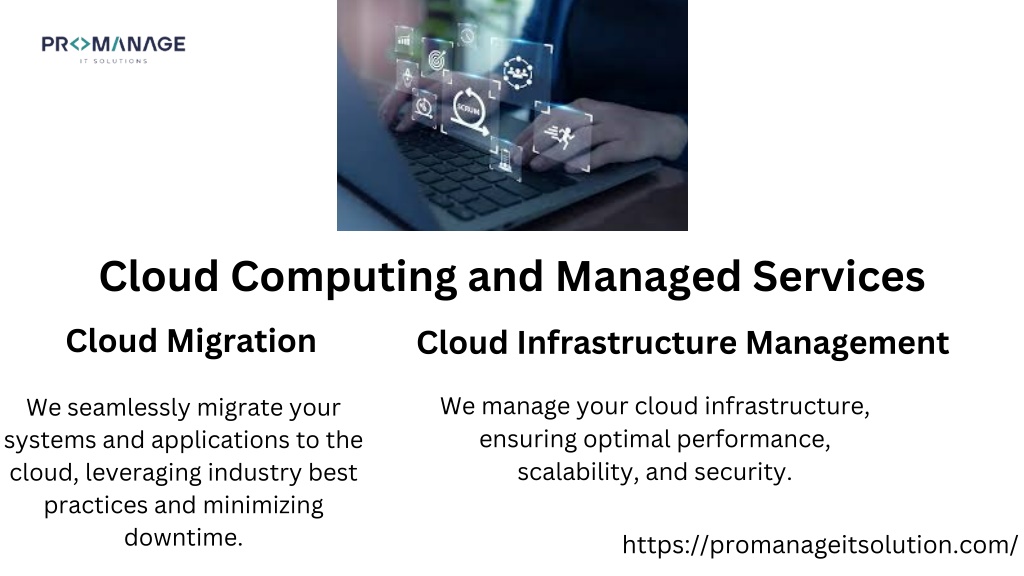 PROMANAGE
IT SOLUTIONS

SCRUM

Cloud Computing and Managed Services

Cloud Migration

We seamlessly migrate your systems and applications to the cloud, leveraging industry best practices and minimizing downtime.

Cloud Infrastructure Management

We manage your cloud infrastructure, ensuring optimal performance, scalability, and security.

https://promanageitsolution.com/